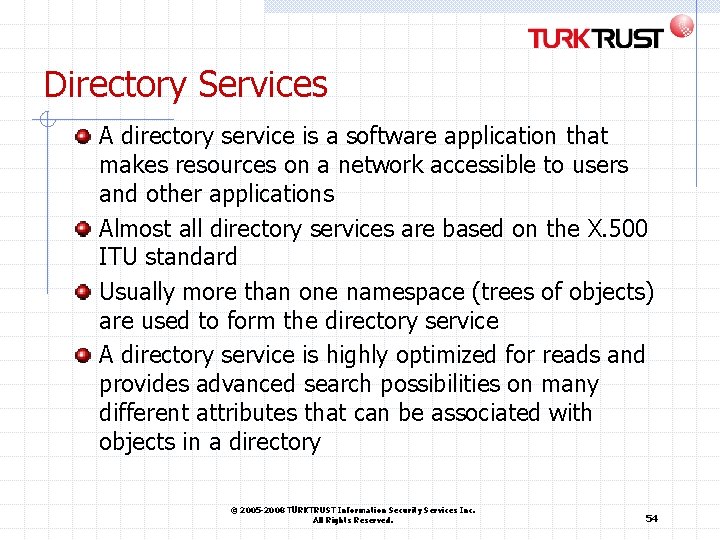 TURKTRUST

Directory Services

• A directory service is a software application that makes resources on a network accessible to users and other applications

• Almost all directory services are based on the X.500 ITU standard

• Usually more than one namespace (trees of objects) are used to form the directory service

• A directory service is highly optimized for reads and provides advanced search possibilities on many different attributes that can be associated with objects in a directory

© 2005-2008 TÜRKTRUST Information Security Services Inc.
All Rights Reserved.

54